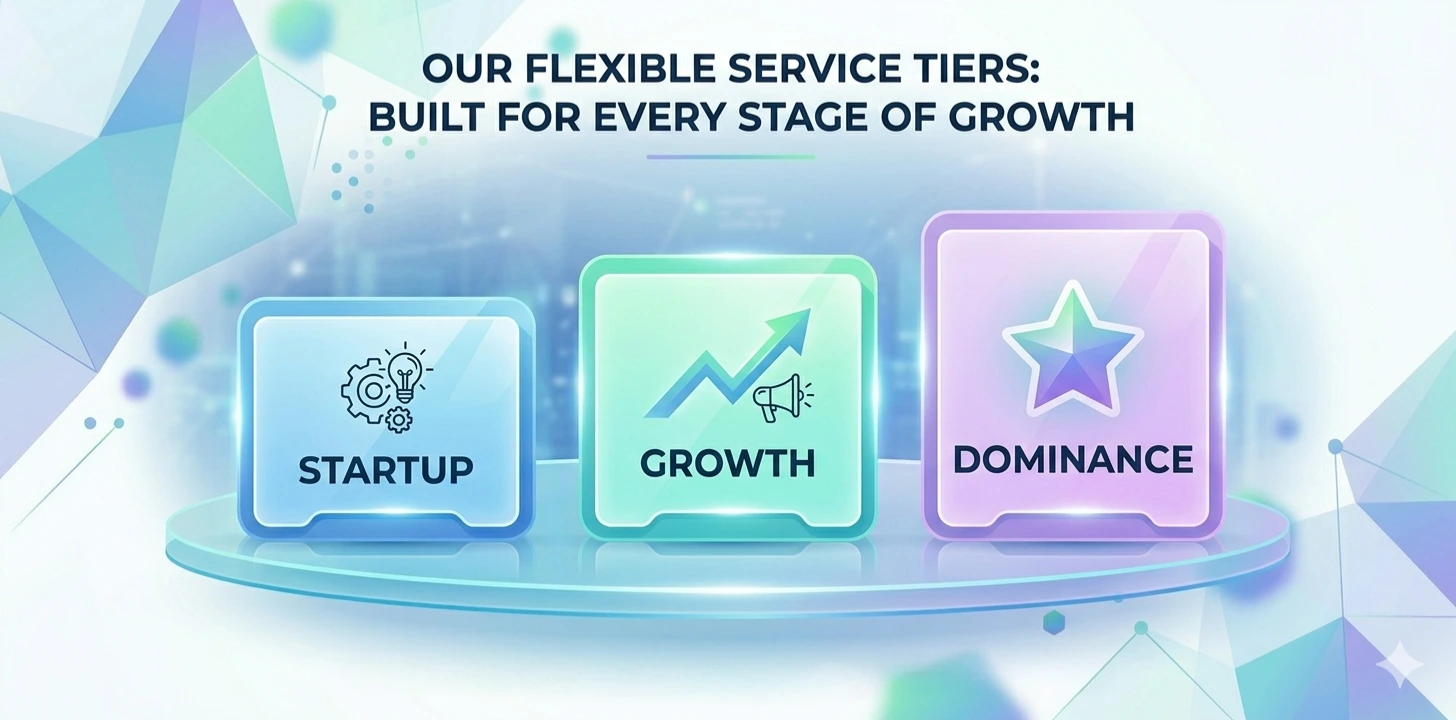 OUR FLEXIBLE SERVICE TIERS:
BUILT FOR EVERY STAGE OF GROWTH

STARTUP

GROWTH

DOMINANCE